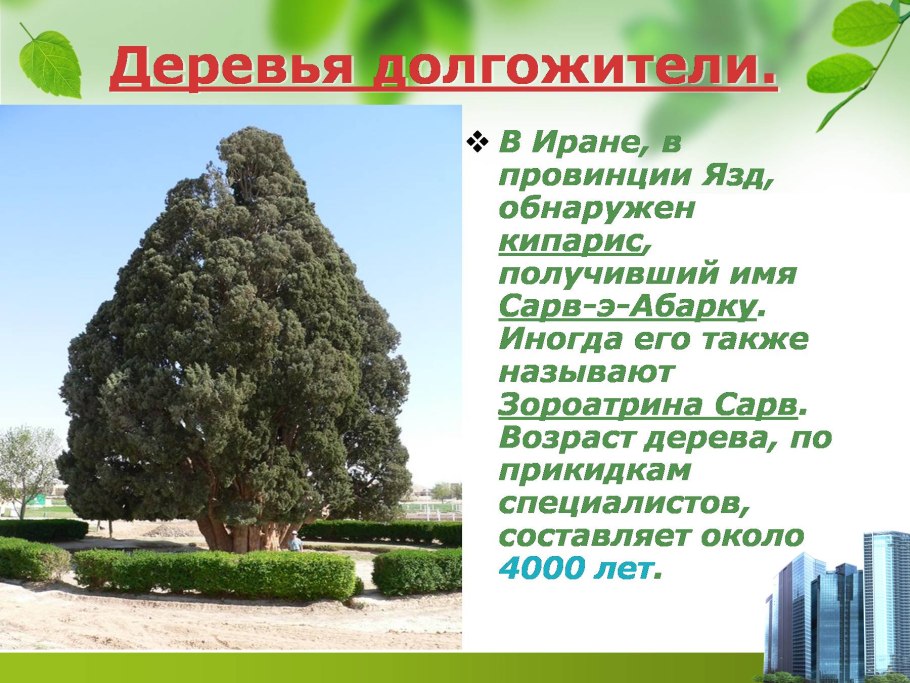 Деревья долгожители.

❖ В Иране, в провинции Язд, обнаружен кипарис, получивший имя Сарв-э-Абарку. Иногда его также называют Зороатрина Сарв. Возраст дерева, по прикидкам специалистов, составляет около 4000 лет.